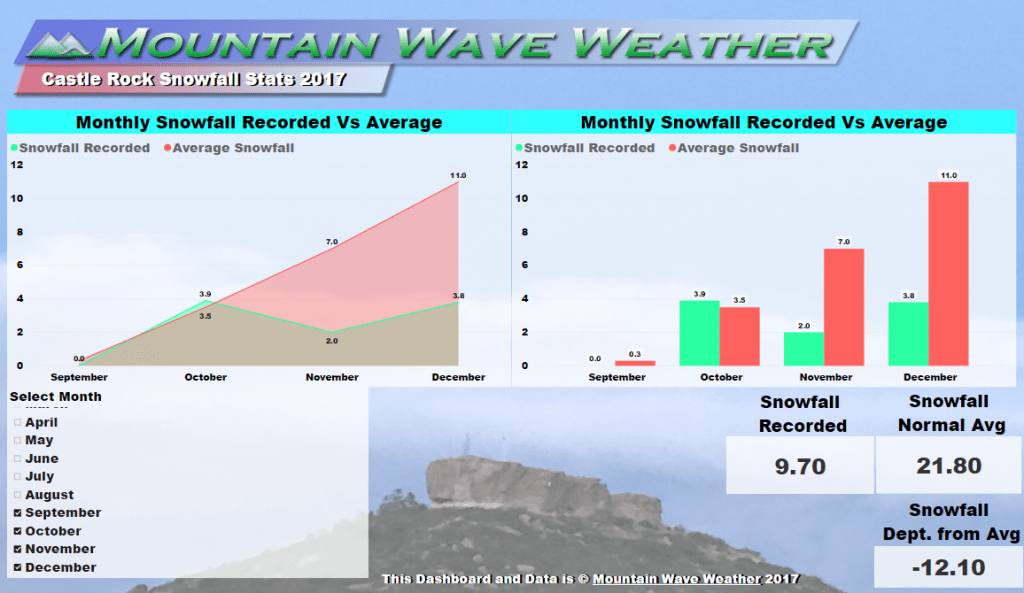 MOUNTAIN WAVE WEATHER
Castle Rock Snowfall Stats 2017

Monthly Snowfall Recorded Vs Average
Snowfall Recorded  Average Snowfall
12
10
8
6
4
2
0
0.0
3.9
3.5
7.0
2.0
11.0
3.8
September  October  November  December

Monthly Snowfall Recorded Vs Average
Snowfall Recorded  Average Snowfall
12
10
8
6
4
2
0
0.0  0.3
3.9  3.5
2.0  7.0
3.8  11.0
September  October  November  December

Select Month
April
May
June
July
August
September
October
November
December

Snowfall Recorded
9.70

Snowfall Normal Avg
21.80

Snowfall Dept. from Avg
-12.10

This Dashboard and Data is © Mountain Wave Weather 2017